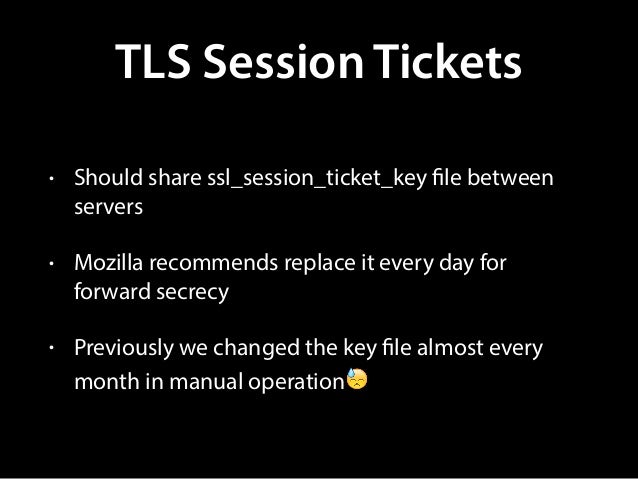 TLS Session Tickets

• Should share ssl_session_ticket_key file between servers

• Mozilla recommends replace it every day for forward secrecy

• Previously we changed the key file almost every month in manual operation😓